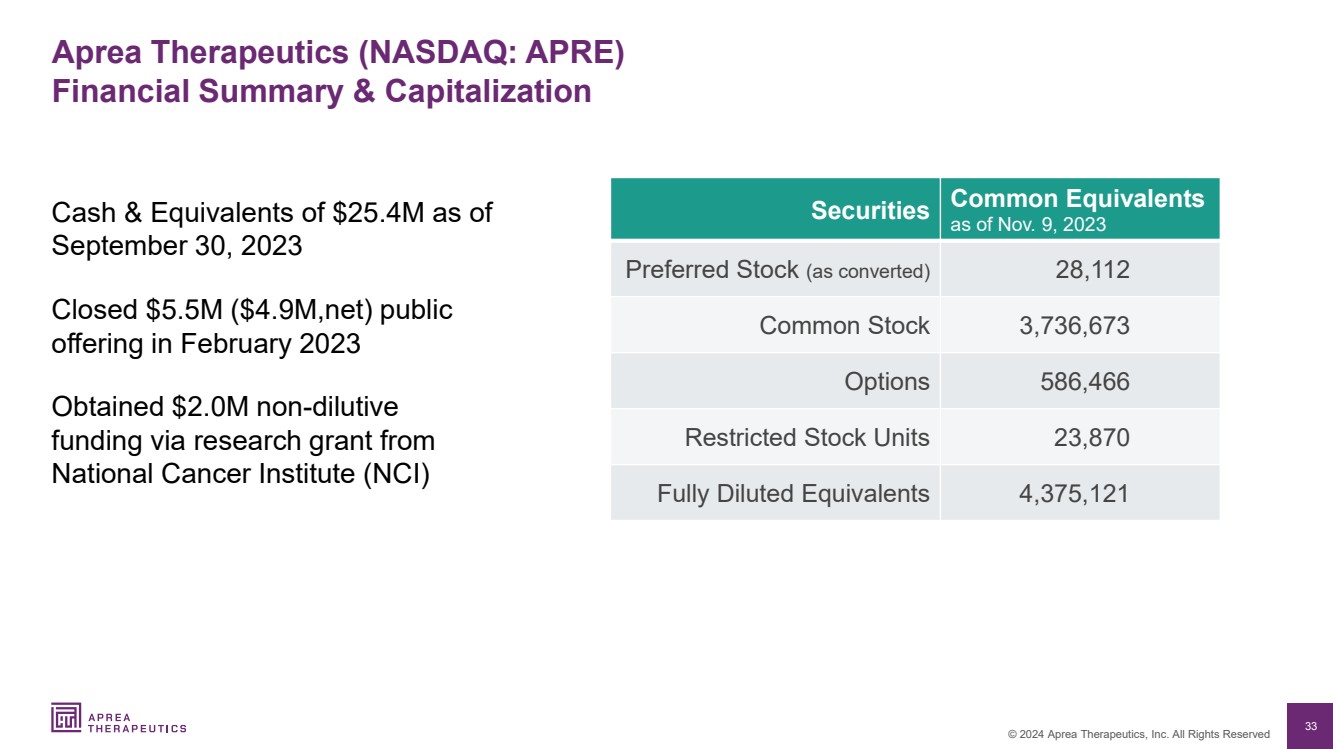 Aprea Therapeutics (NASDAQ: APRE)
Financial Summary & Capitalization

Cash & Equivalents of \$25.4M as of September 30, 2023

Closed \$5.5M (\$4.9M,net) public offering in February 2023

Obtained \$2.0M non-dilutive funding via research grant from National Cancer Institute (NCI)

| Securities | Common Equivalents as of Nov. 9, 2023 |
|---|---|
| Preferred Stock (as converted) | 28,112 |
| Common Stock | 3,736,673 |
| Options | 586,466 |
| Restricted Stock Units | 23,870 |
| Fully Diluted Equivalents | 4,375,121 |

APREA THERAPEUTICS

© 2024 Aprea Therapeutics, Inc. All Rights Reserved

33